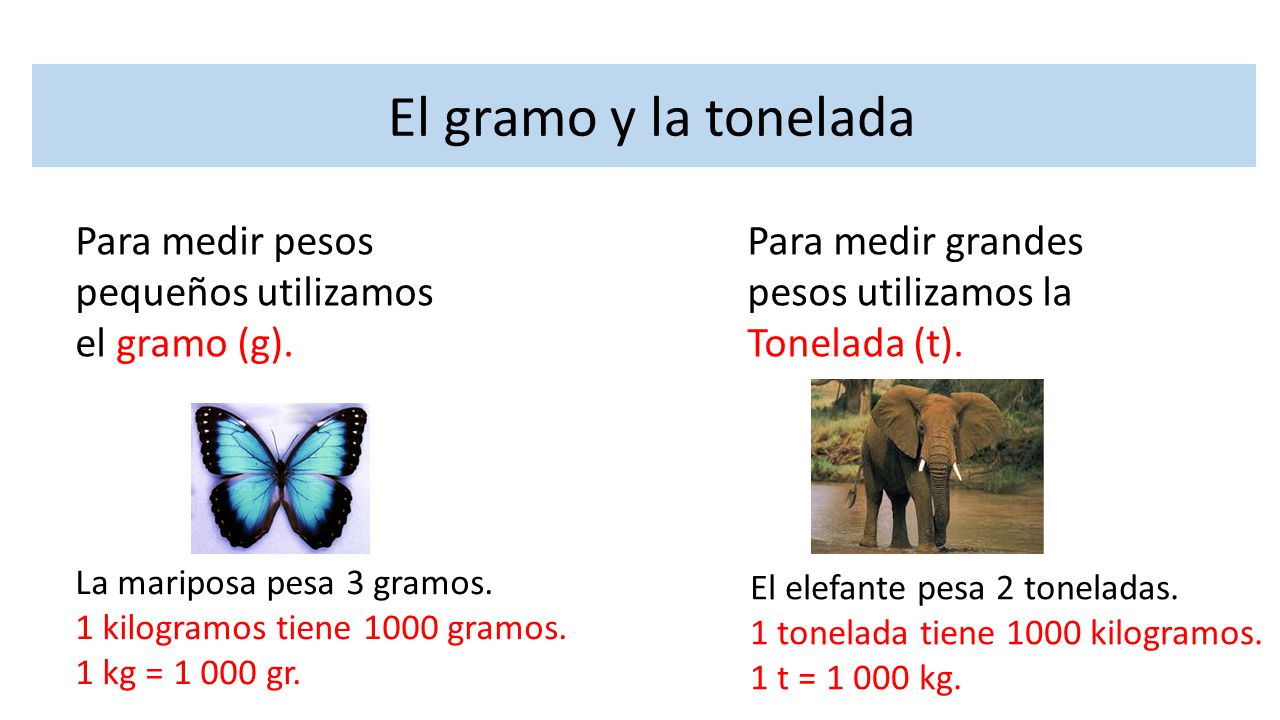 El gramo y la tonelada

Para medir pesos pequeños utilizamos el gramo (g).

La mariposa pesa 3 gramos.
1 kilogramos tiene 1000 gramos.
1 kg = 1 000 gr.

Para medir grandes pesos utilizamos la Tonelada (t).

El elefante pesa 2 toneladas.
1 tonelada tiene 1000 kilogramos.
1 t = 1 000 kg.